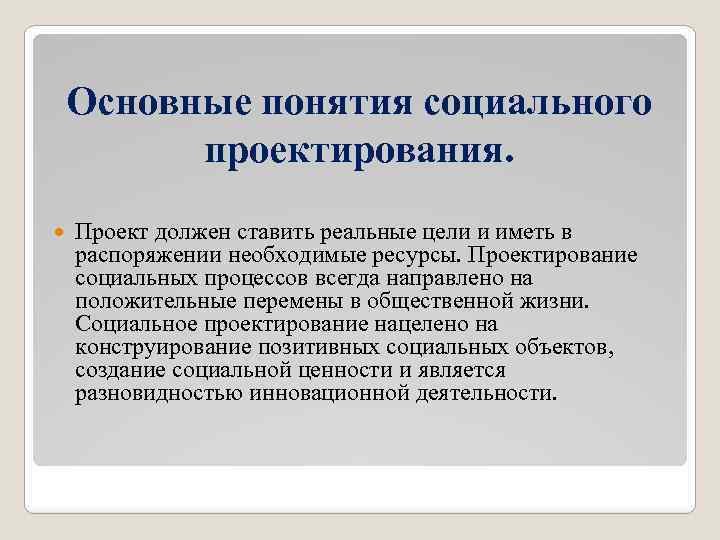 Основные понятия социального проектирования.

Проект должен ставить реальные цели и иметь в распоряжении необходимые ресурсы. Проектирование социальных процессов всегда направлено на положительные перемены в общественной жизни. Социальное проектирование нацелено на конструирование позитивных социальных объектов, создание социальной ценности и является разновидностью инновационной деятельности.